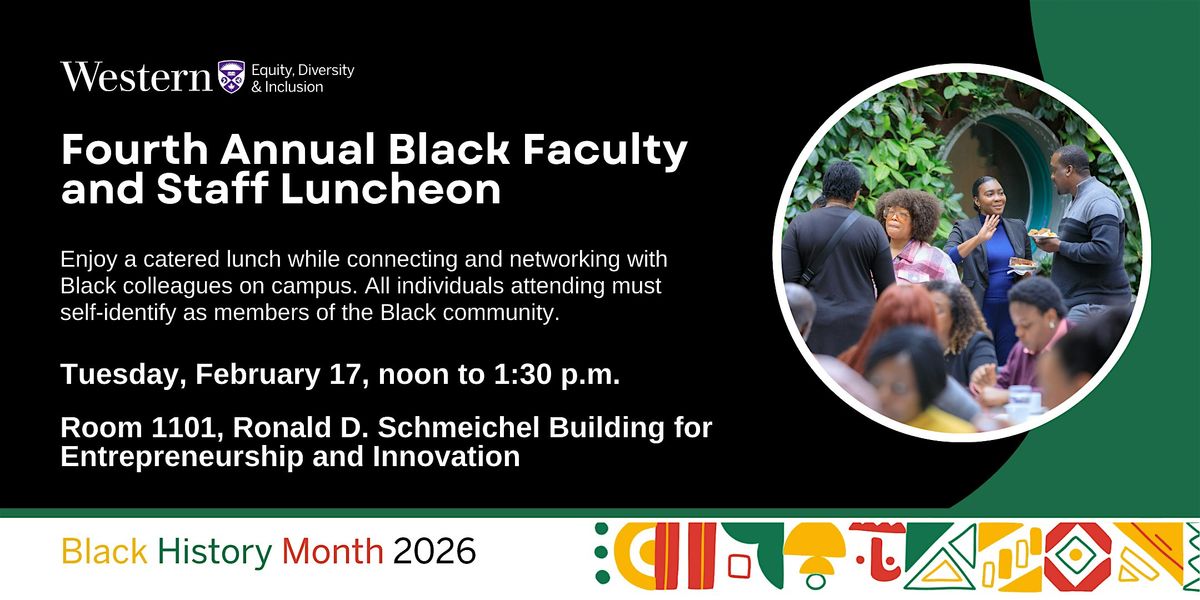 Western Equity, Diversity & Inclusion

Fourth Annual Black Faculty and Staff Luncheon

Enjoy a catered lunch while connecting and networking with Black colleagues on campus. All individuals attending must self-identify as members of the Black community.

Tuesday, February 17, noon to 1:30 p.m.

Room 1101, Ronald D. Schmeichel Building for Entrepreneurship and Innovation

Black History Month 2026